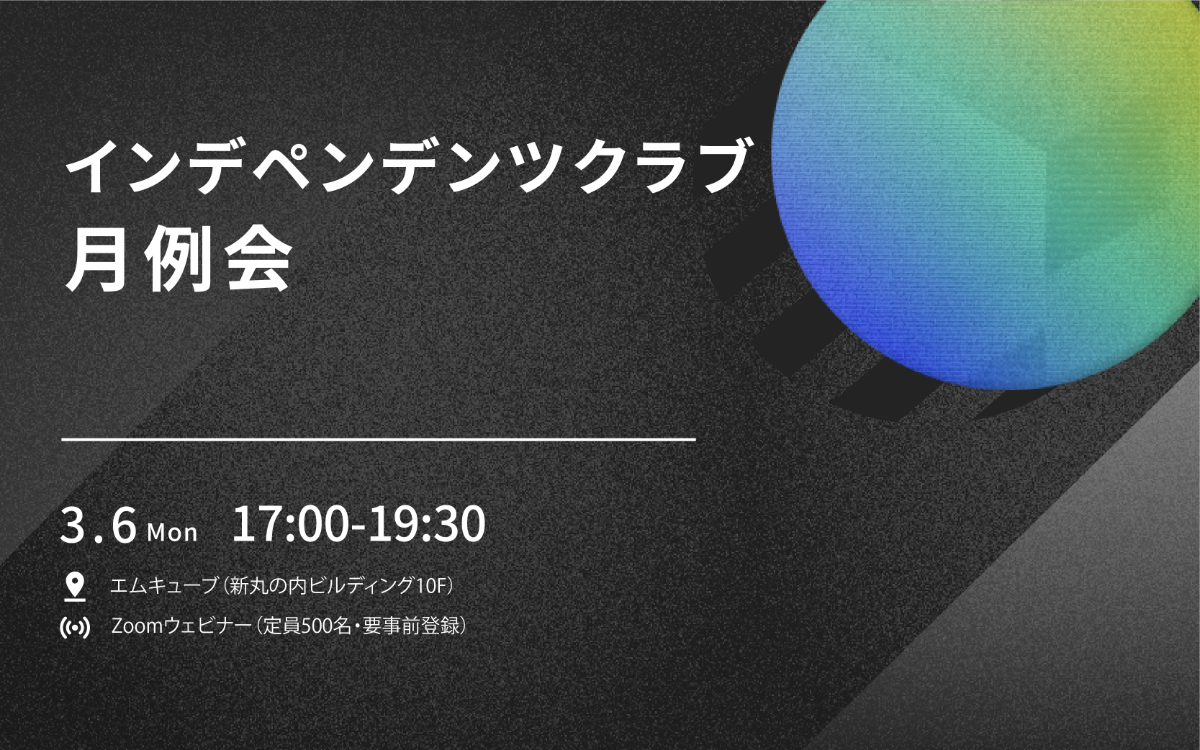 インデペンデンツクラブ
月例会

3.6 Mon 17:00-19:30

エムキューブ（新丸の内ビルディング10F）

Zoomウェビナー（定員500名・要事前登録）